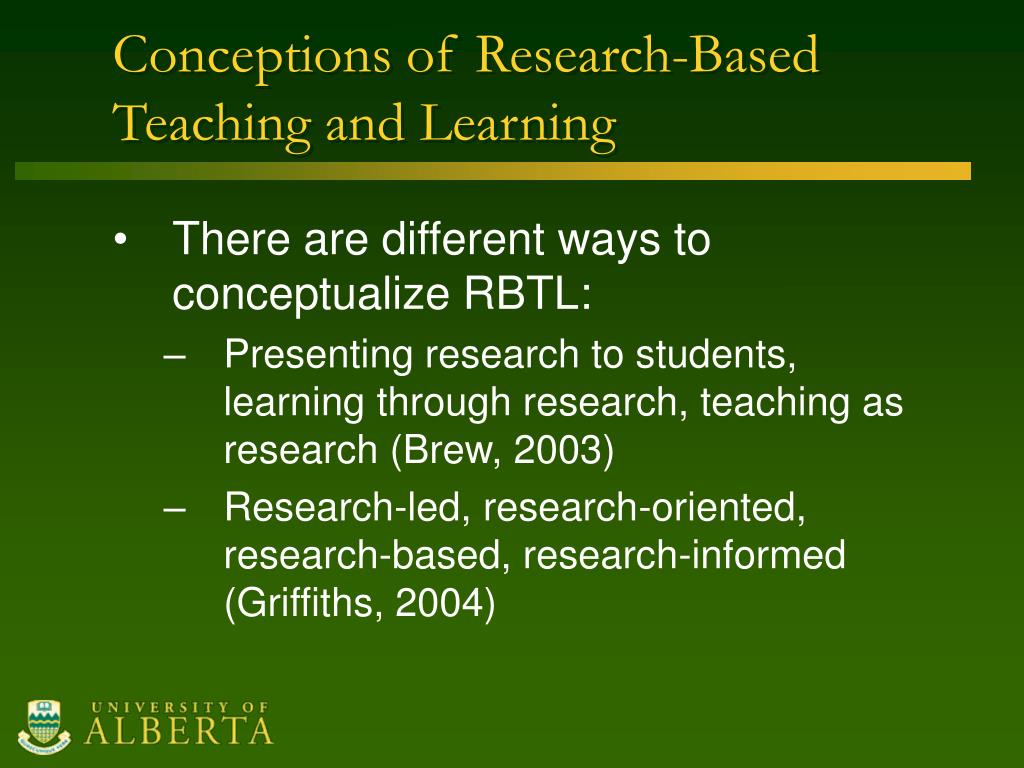 Conceptions of Research-Based Teaching and Learning

• There are different ways to conceptualize RBTL:
– Presenting research to students, learning through research, teaching as research (Brew, 2003)
– Research-led, research-oriented, research-based, research-informed (Griffiths, 2004)

UNIVERSITY OF ALBERTA